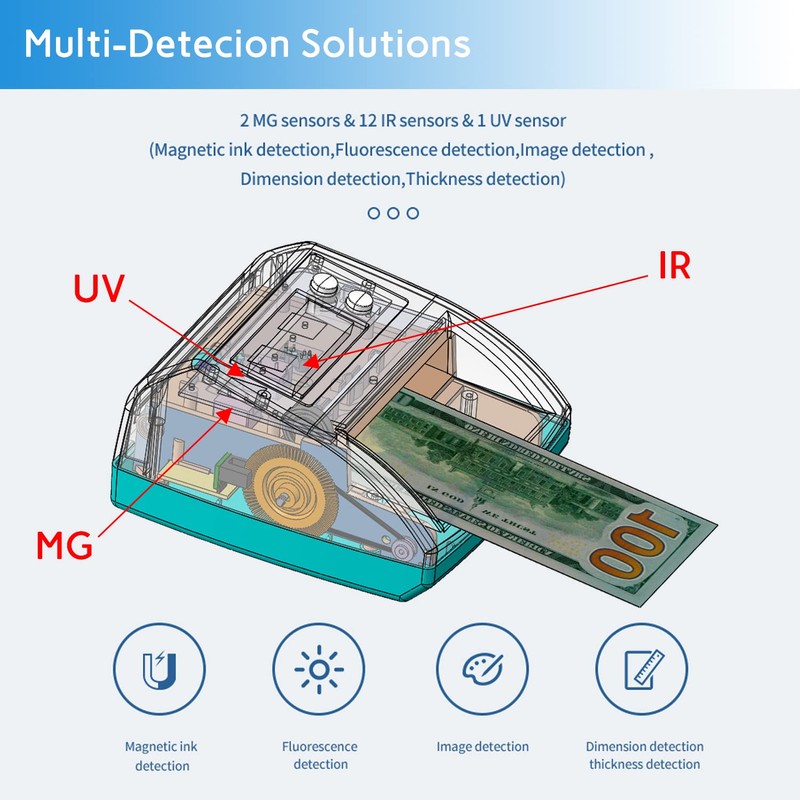 Multi-Detecion Solutions

2 MG sensors & 12 IR sensors & 1 UV sensor
(Magnetic ink detection,Fluorescence detection,Image detection , Dimension detection,Thickness detection)

UV

IR

MG

100

Magnetic ink detection

Fluorescence detection

Image detection

Dimension detection thickness detection